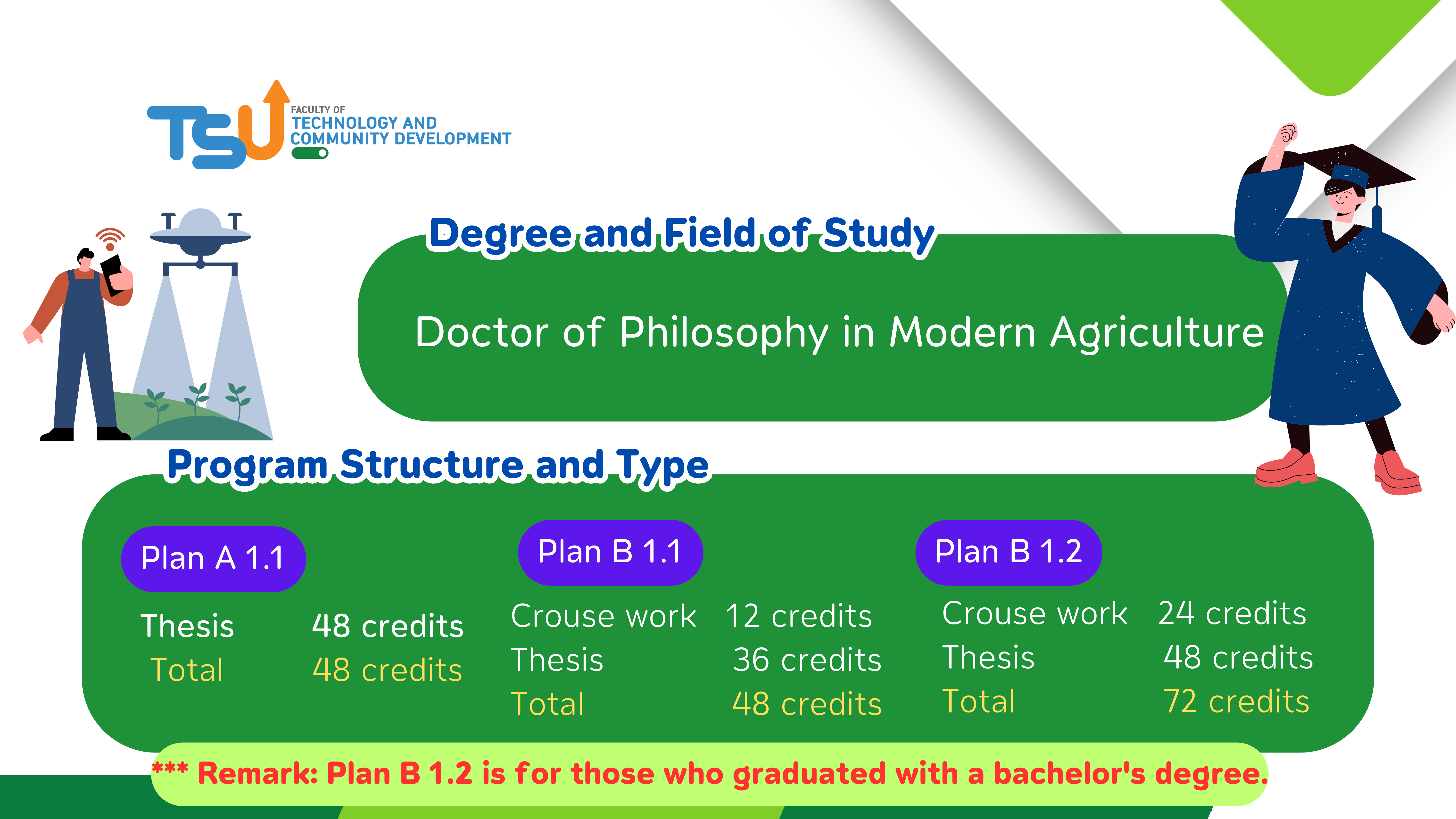 TSU FACULTY OF TECHNOLOGY AND COMMUNITY DEVELOPMENT

Degree and Field of Study

Doctor of Philosophy in Modern Agriculture

Program Structure and Type

Plan A 1.1

Thesis 48 credits
Total 48 credits

Plan B 1.1

Crouse work 12 credits
Thesis 36 credits
Total 48 credits

Plan B 1.2

Crouse work 24 credits
Thesis 48 credits
Total 72 credits

*** Remark: Plan B 1.2 is for those who graduated with a bachelor's degree.